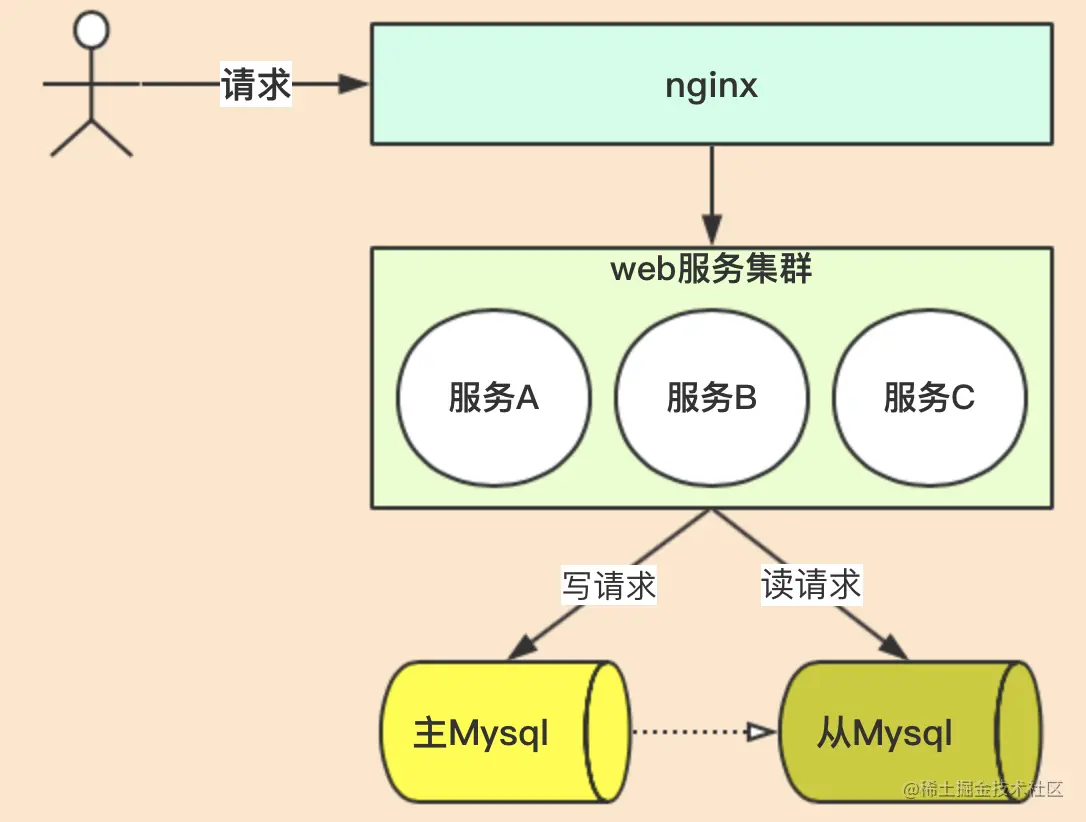 请求

nginx

web服务集群

服务A

服务B

服务C

写请求

读请求

主Mysql

从Mysql

@稀土掘金技术社区